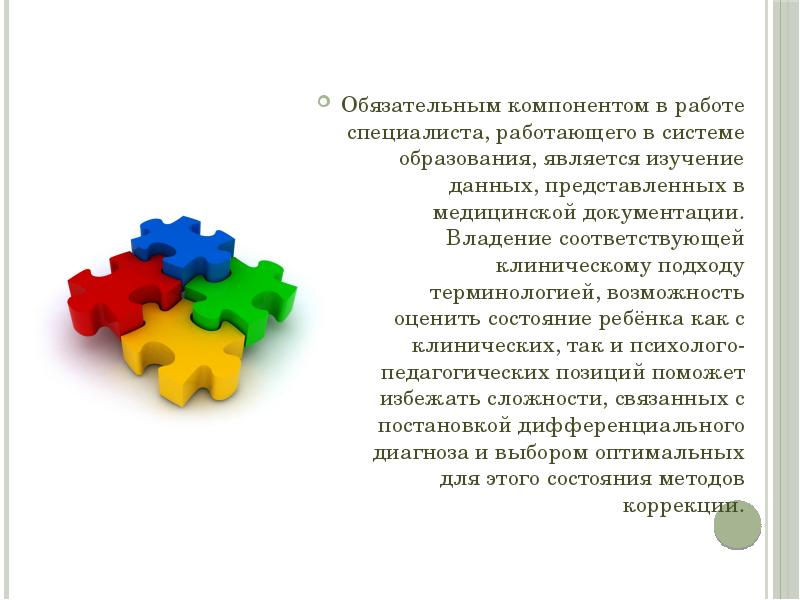 Обязательным компонентом в работе специалиста, работающего в системе образования, является изучение данных, представленных в медицинской документации. Владение соответствующей клиническому подходу терминологией, возможность оценить состояние ребёнка как с клинических, так и психолого-педагогических позиций поможет избежать сложности, связанных с постановкой дифференциального диагноза и выбором оптимальных для этого состояния методов коррекции.